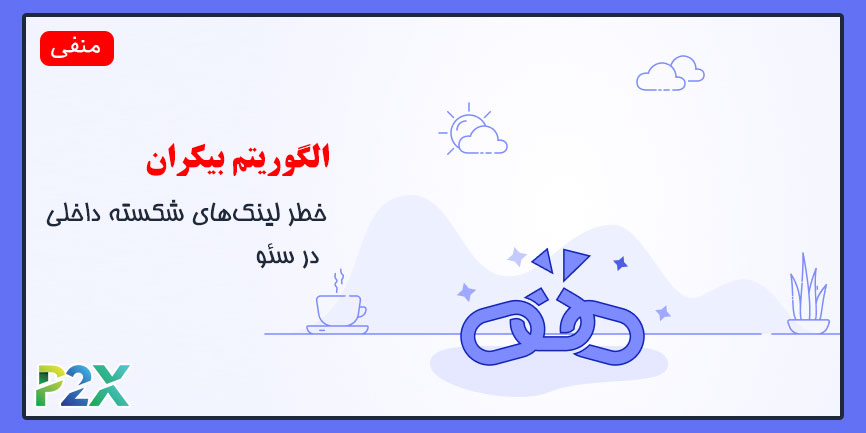 منفی

الگوریتم بیکران

خطر لینک‌های شکسته داخلی در سئو

P2X